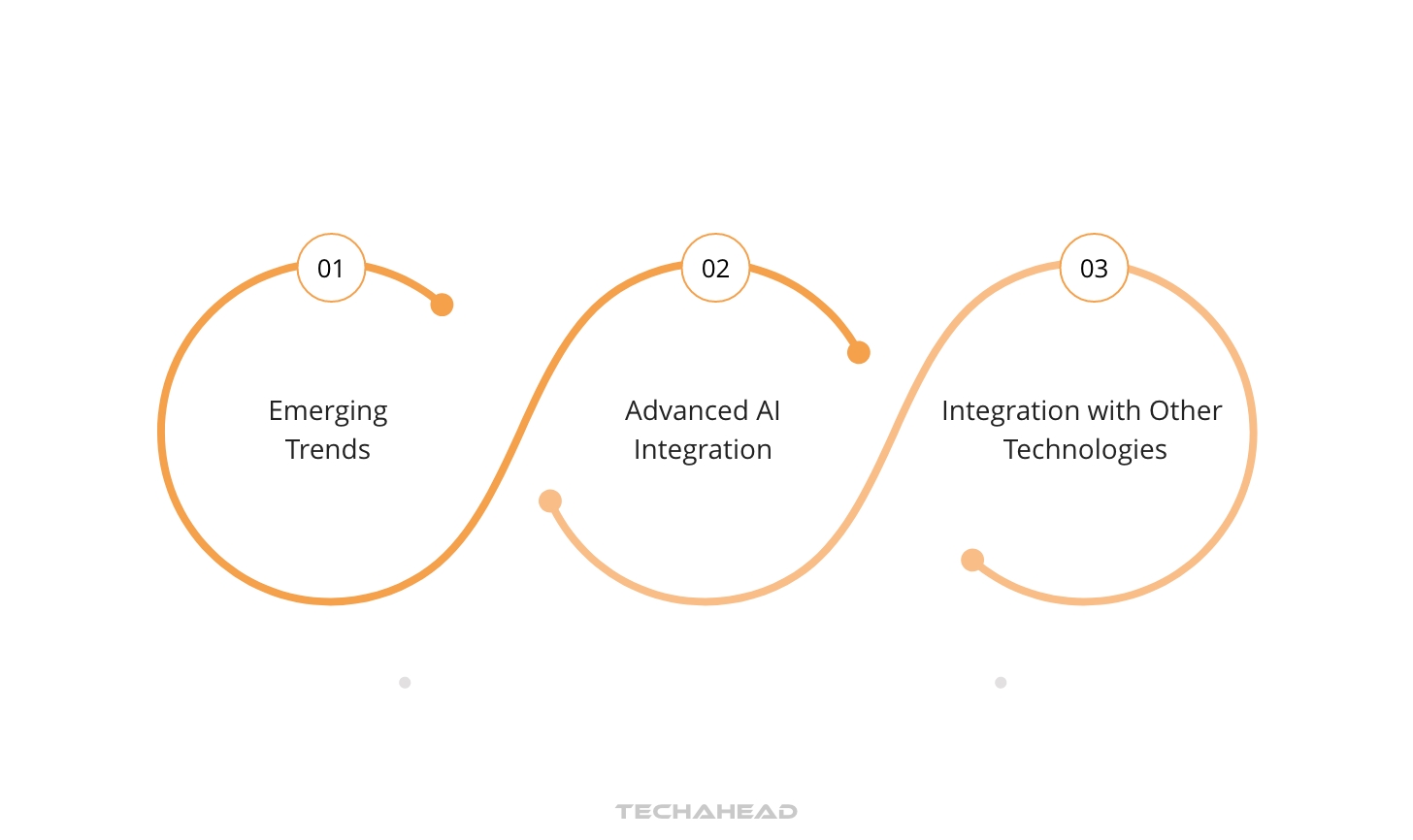 01

Emerging Trends

02

Advanced AI Integration

03

Integration with Other Technologies

TECHAHEAD